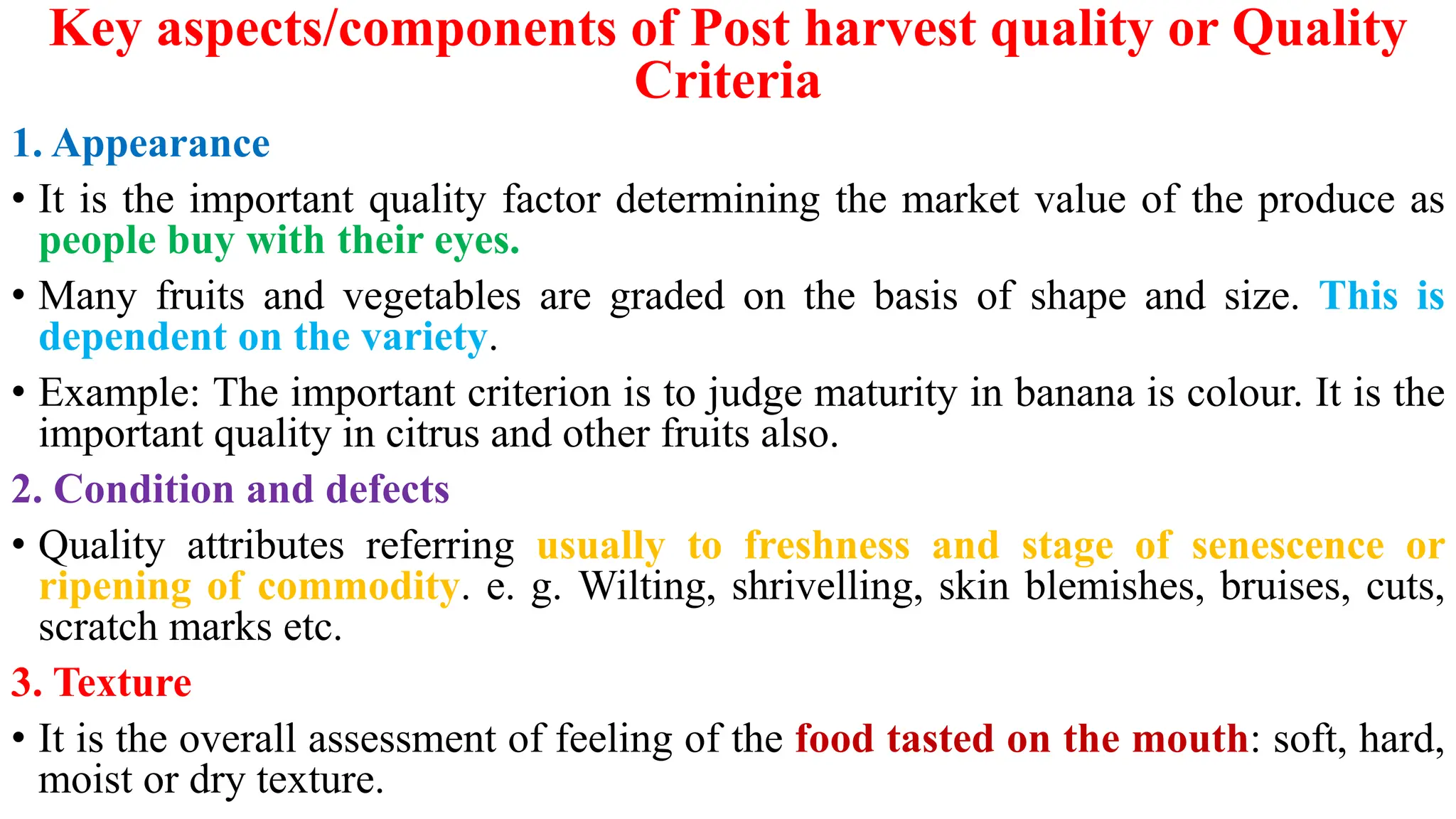 Key aspects/components of Post harvest quality or Quality Criteria

1. Appearance

• It is the important quality factor determining the market value of the produce as people buy with their eyes.

• Many fruits and vegetables are graded on the basis of shape and size. This is dependent on the variety.

• Example: The important criterion is to judge maturity in banana is colour. It is the important quality in citrus and other fruits also.

2. Condition and defects

• Quality attributes referring usually to freshness and stage of senescence or ripening of commodity. e. g. Wilting, shrivelling, skin blemishes, bruises, cuts, scratch marks etc.

3. Texture

• It is the overall assessment of feeling of the food tasted on the mouth: soft, hard, moist or dry texture.